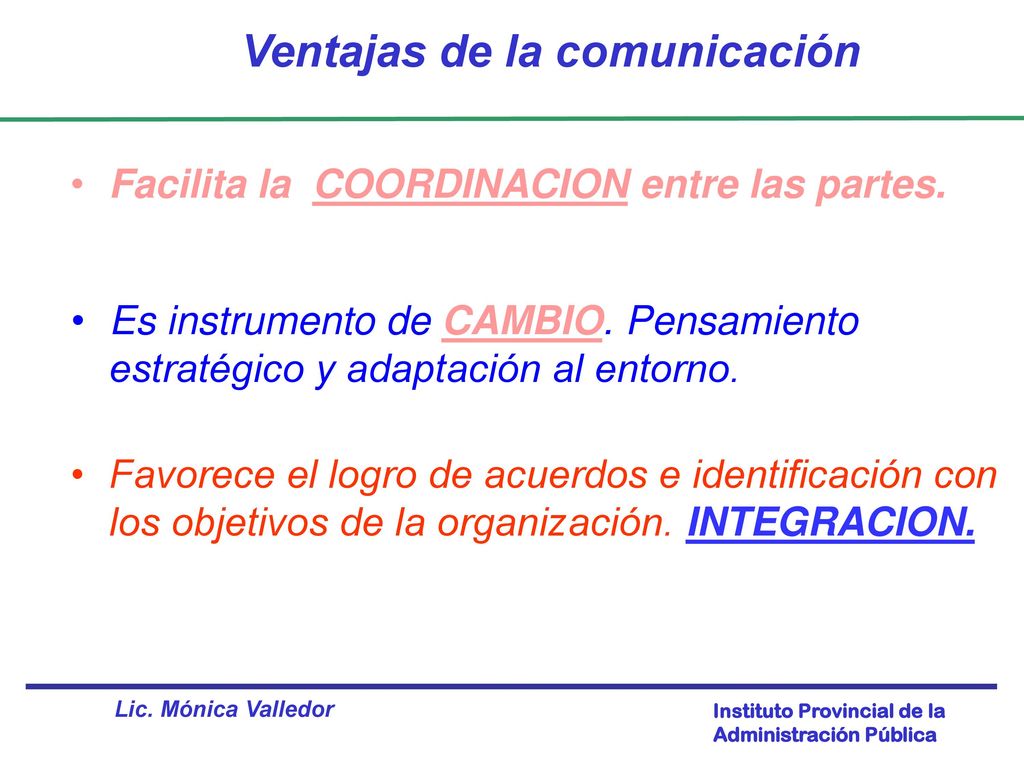 Ventajas de la comunicación

• Facilita la COORDINACION entre las partes.

• Es instrumento de CAMBIO. Pensamiento estratégico y adaptación al entorno.

• Favorece el logro de acuerdos e identificación con los objetivos de la organización. INTEGRACION.

Lic. Mónica Valledor

Instituto Provincial de la Administración Pública